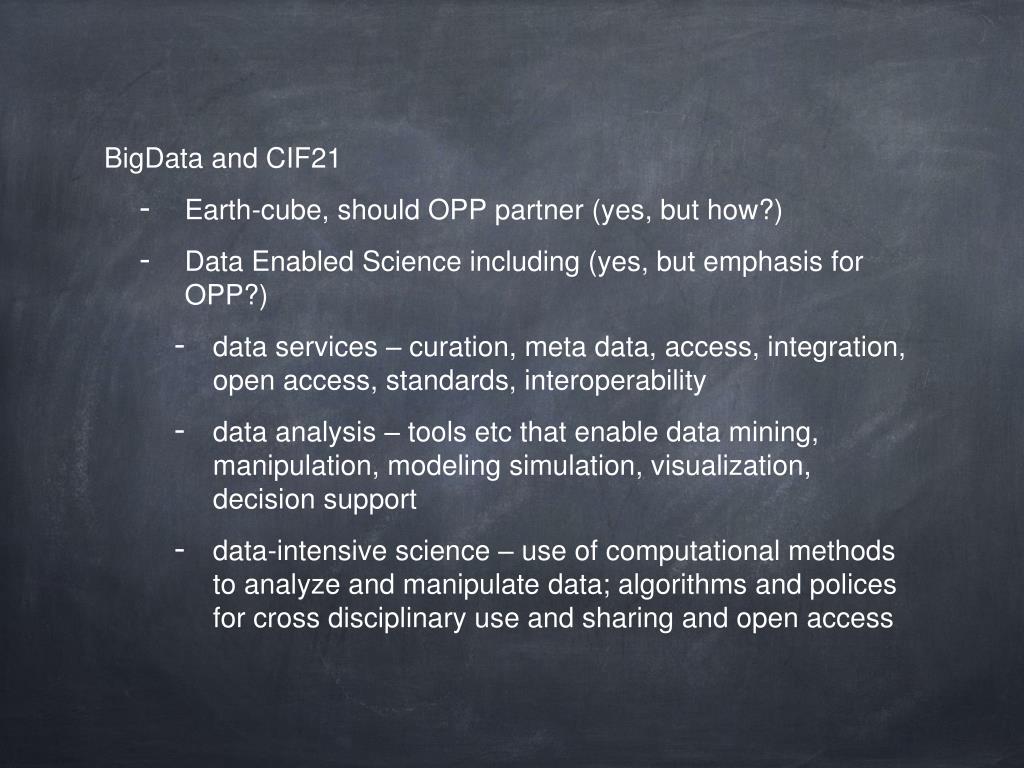 BigData and CIF21

- Earth-cube, should OPP partner (yes, but how?)
- Data Enabled Science including (yes, but emphasis for OPP?)
  - data services – curation, meta data, access, integration, open access, standards, interoperability
  - data analysis – tools etc that enable data mining, manipulation, modeling simulation, visualization, decision support
  - data-intensive science – use of computational methods to analyze and manipulate data; algorithms and polices for cross disciplinary use and sharing and open access